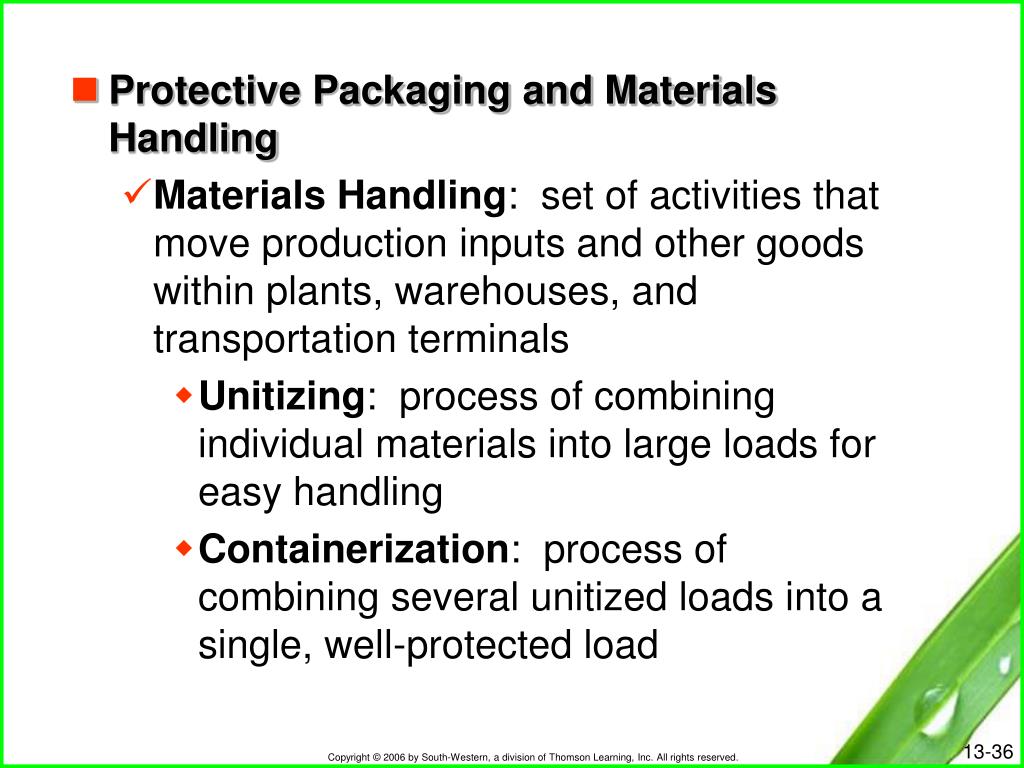 Protective Packaging and Materials Handling

Materials Handling: set of activities that move production inputs and other goods within plants, warehouses, and transportation terminals

Unitizing: process of combining individual materials into large loads for easy handling

Containerization: process of combining several unitized loads into a single, well-protected load

Copyright © 2006 by South-Western, a division of Thomson Learning, Inc. All rights reserved.

13-36